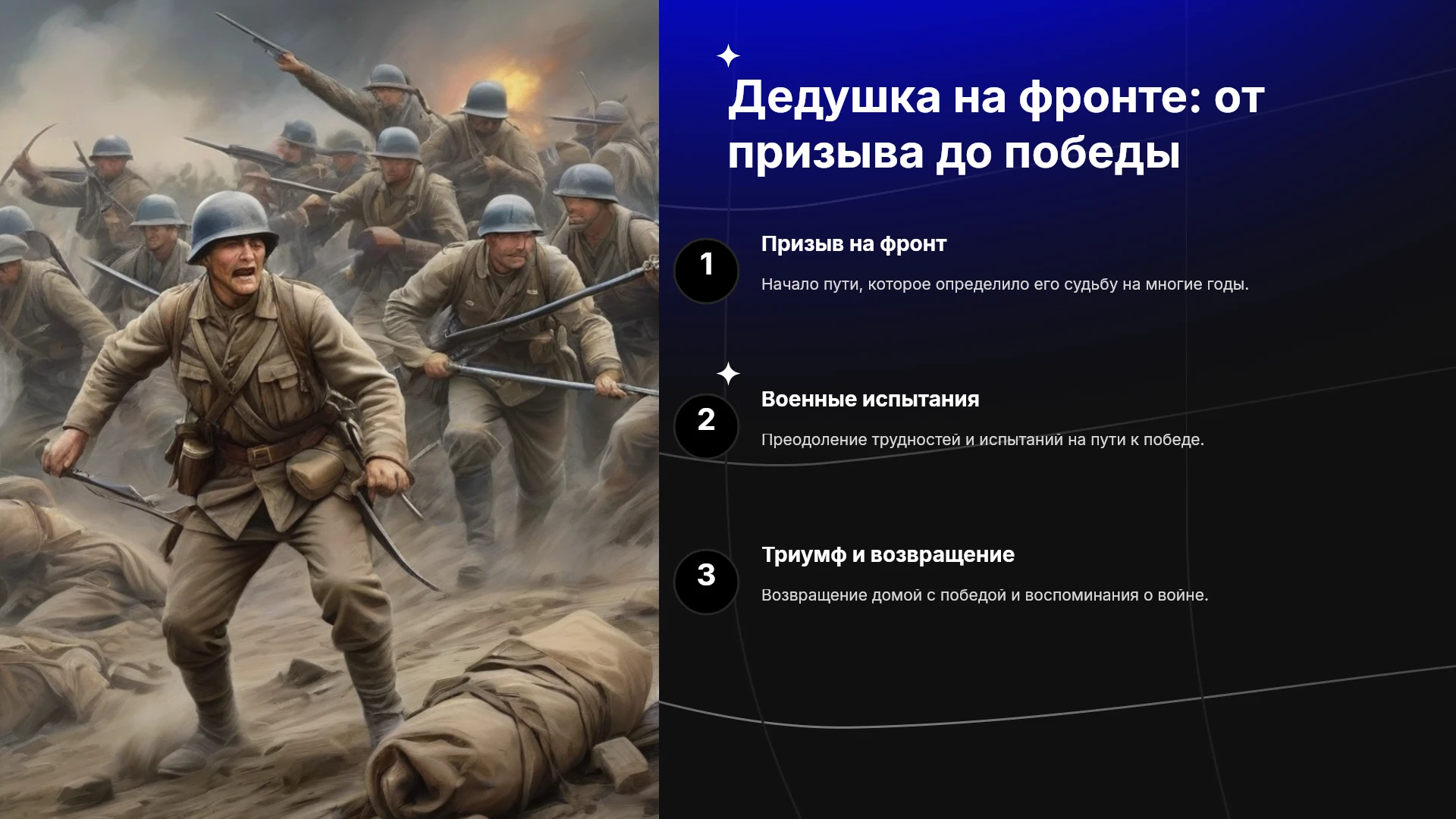 Дедушка на фронте: от призыва до победы

1

Призыв на фронт

Начало пути, которое определило его судьбу на многие годы.

2

Военные испытания

Преодоление трудностей и испытаний на пути к победе.

3

Триумф и возвращение

Возвращение домой с победой и воспоминания о войне.